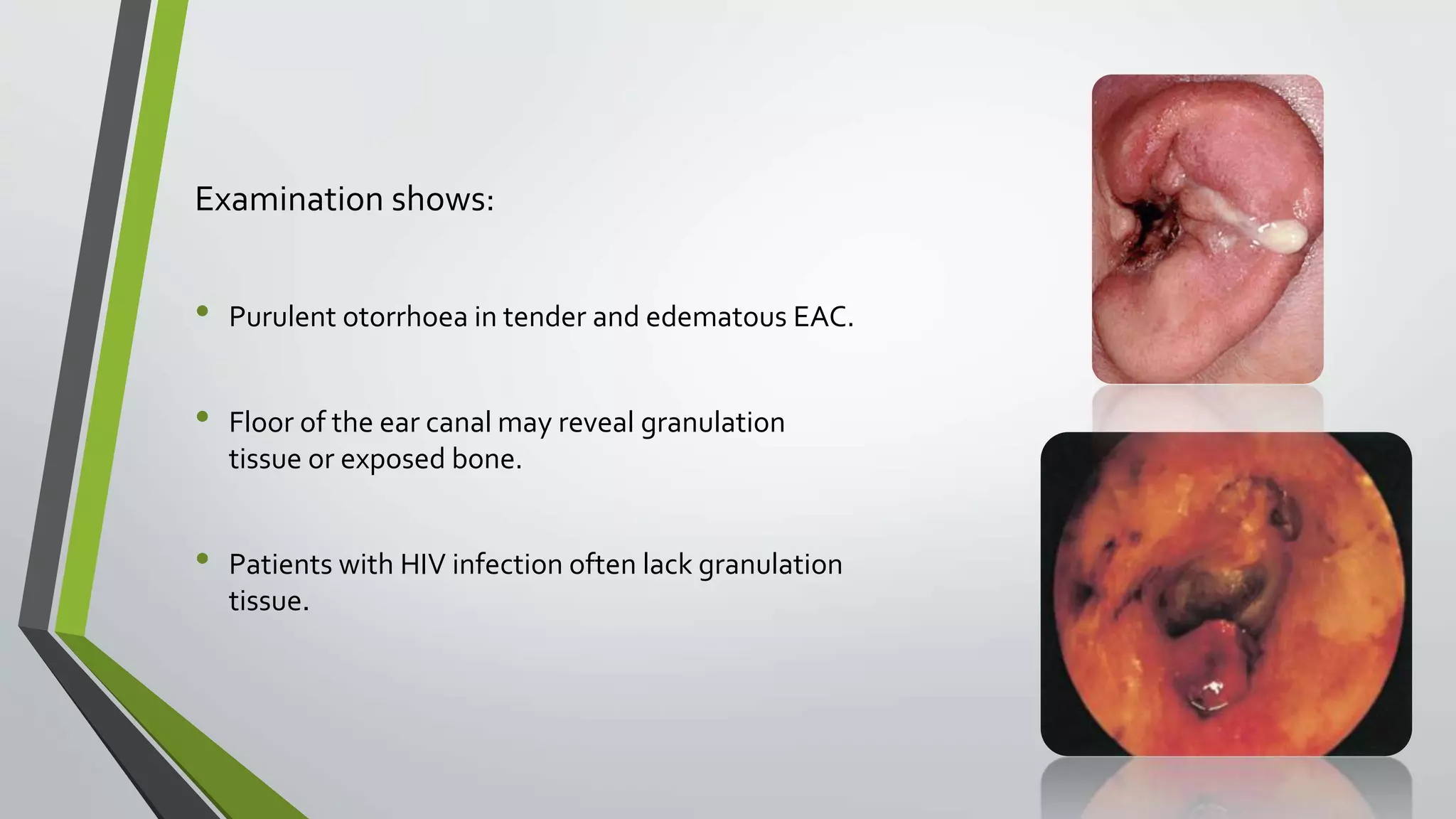 Examination shows:

• Purulent otorrhoea in tender and edematous EAC.

• Floor of the ear canal may reveal granulation tissue or exposed bone.

• Patients with HIV infection often lack granulation tissue.